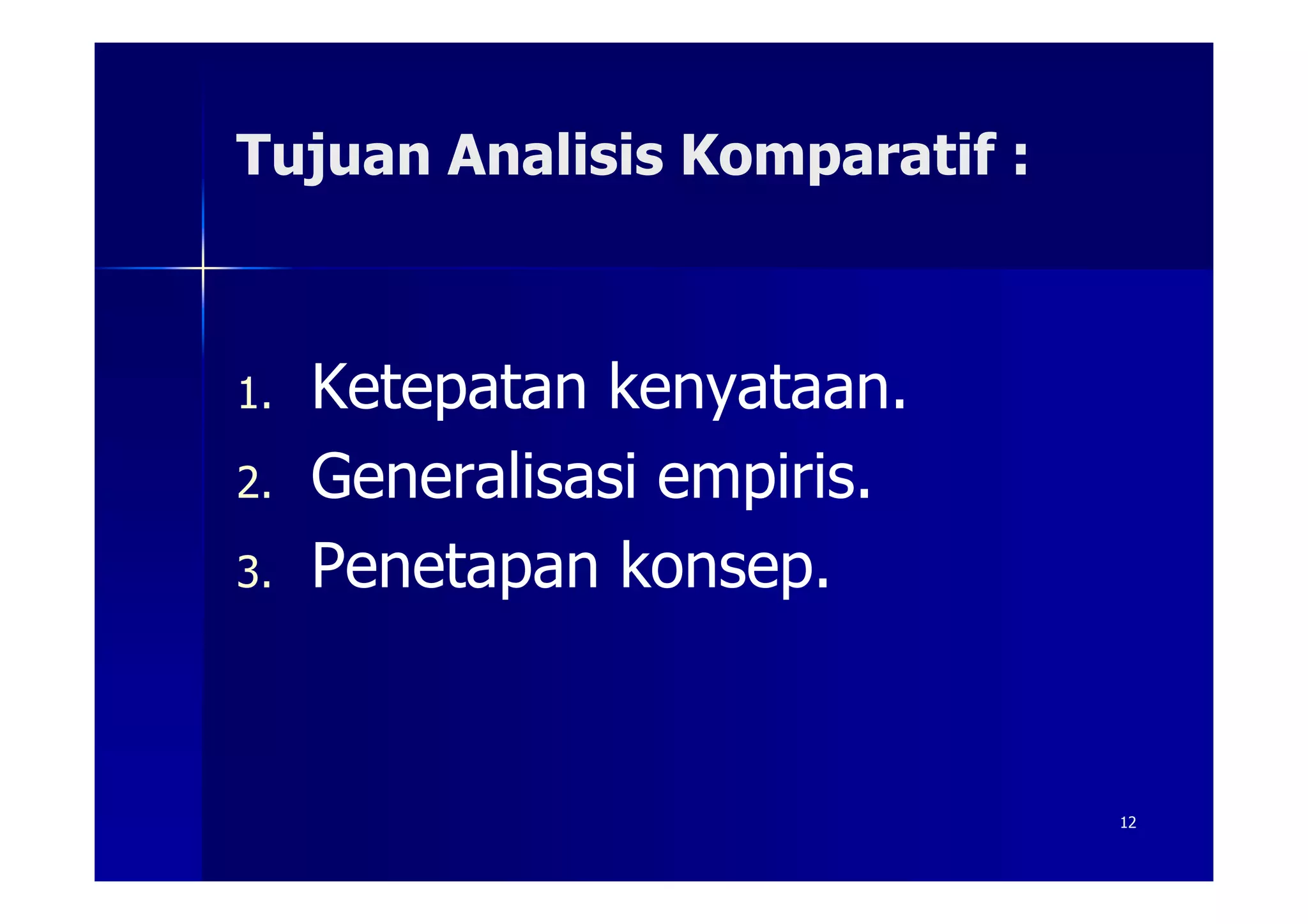 Tujuan Analisis Komparatif :

1. Ketepatan kenyataan.
2. Generalisasi empiris.
3. Penetapan konsep.

12